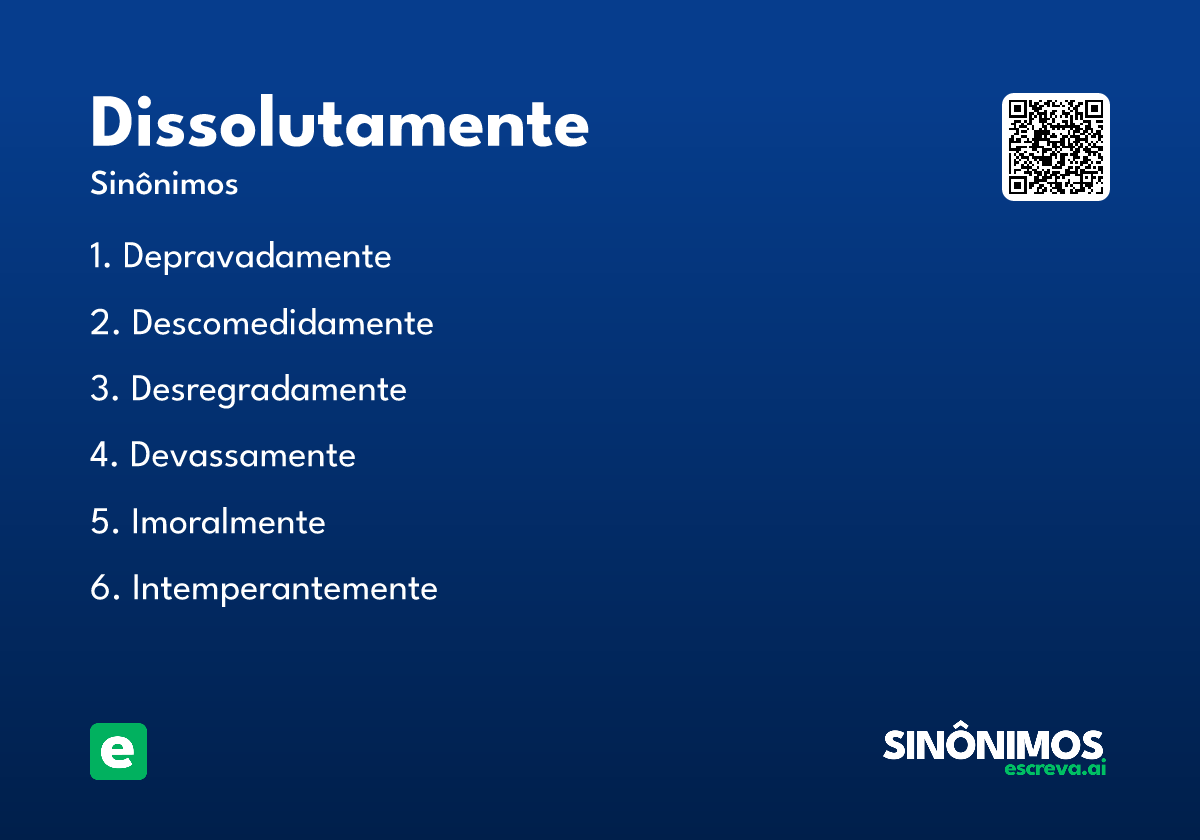 Dissolutamente
Sinônimos

1. Depravadamente
2. Descomedidamente
3. Desregradamente
4. Devassamente
5. Imoralmente
6. Intemperantemente

e

SINÔNIMOS
escreva.ai